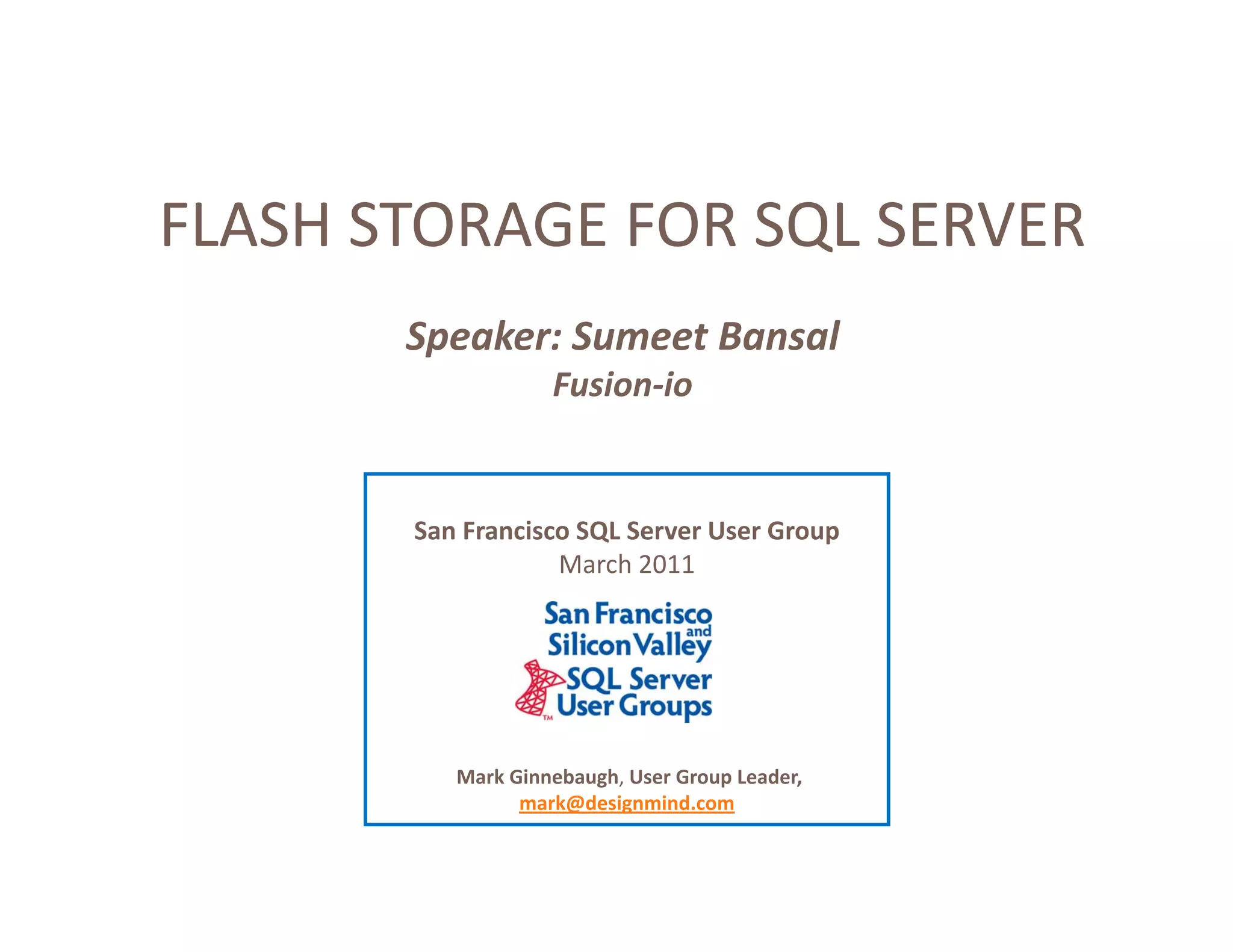 FLASH STORAGE FOR SQL SERVER

Speaker: Sumeet Bansal
Fusion-io

San Francisco SQL Server User Group
March 2011

San Francisco and Silicon Valley SQL Server User Groups ™

Mark Ginnebaugh, User Group Leader,
mark@designmind.com